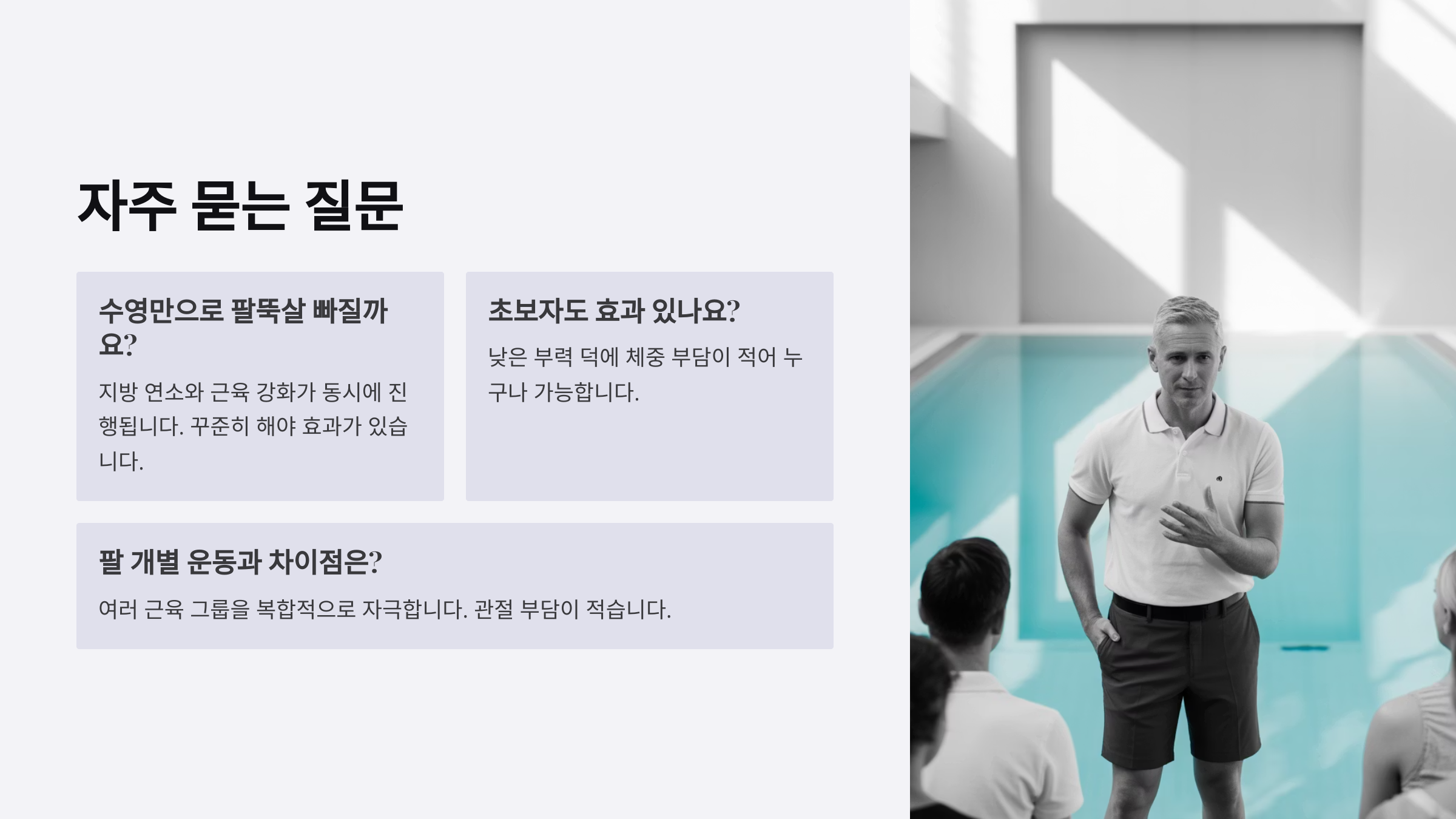 자주 묻는 질문

수영만으로 팔뚝살 빠질까요?

지방 연소와 근육 강화가 동시에 진행됩니다. 꾸준히 해야 효과가 있습니다.

초보자도 효과 있나요?

낮은 부력 덕에 체중 부담이 적어 누구나 가능합니다.

팔 개별 운동과 차이점은?

여러 근육 그룹을 복합적으로 자극합니다. 관절 부담이 적습니다.